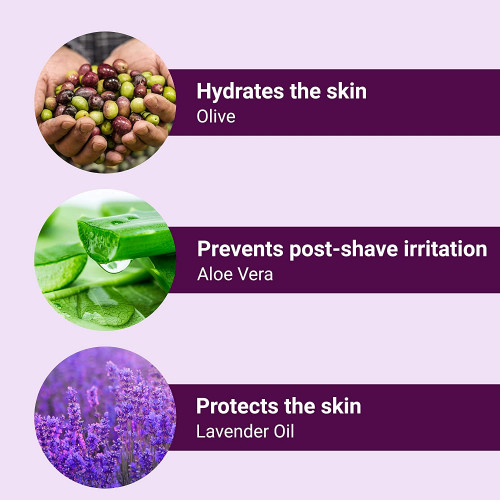 Hydrates the skin
Olive

Prevents post-shave irritation
Aloe Vera

Protects the skin
Lavender Oil